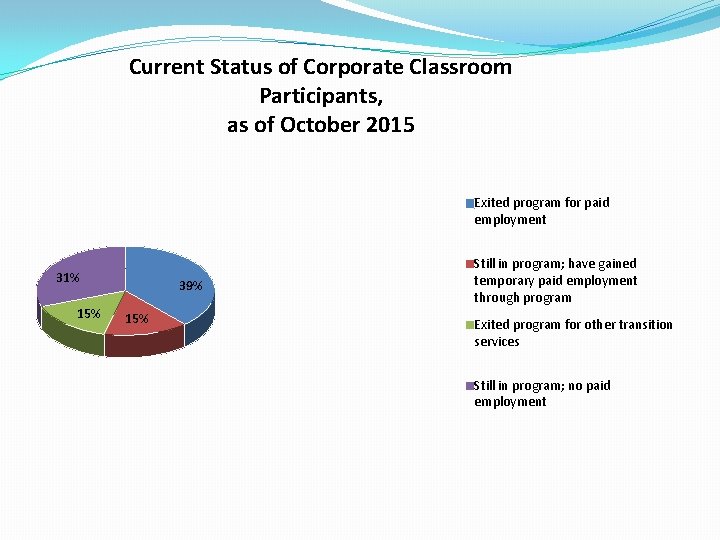 Current Status of Corporate Classroom Participants, as of October 2015

31%
39%
15%
15%

Exited program for paid employment

Still in program; have gained temporary paid employment through program

Exited program for other transition services

Still in program; no paid employment